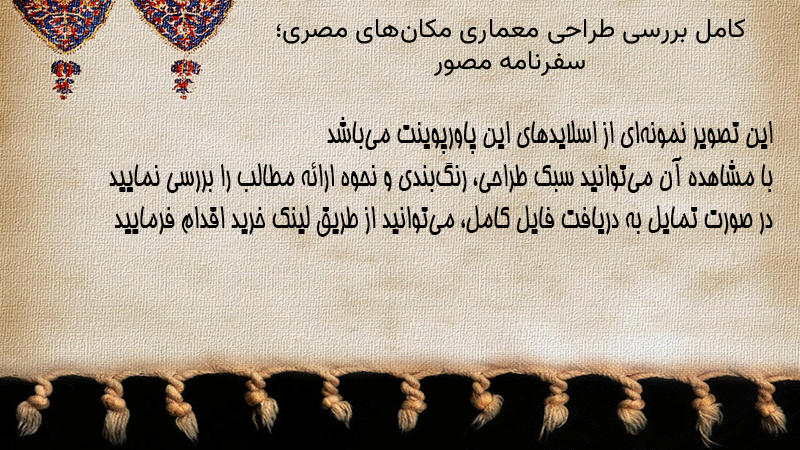 کامل بررسی طراحی معماری مکان‌های مصری؛
سفرنامه مصور

این تصویر نمونه‌ای از اسلایدهای این پاورپوینت می‌باشد
با مشاهده آن می‌توانید سبک طراحی، رنگ‌بندی و نحوه ارائه مطالب را بررسی نمایید
در صورت تمایل به دریافت فایل کامل، می‌توانید از طریق لینک خرید اقدام فرمایید